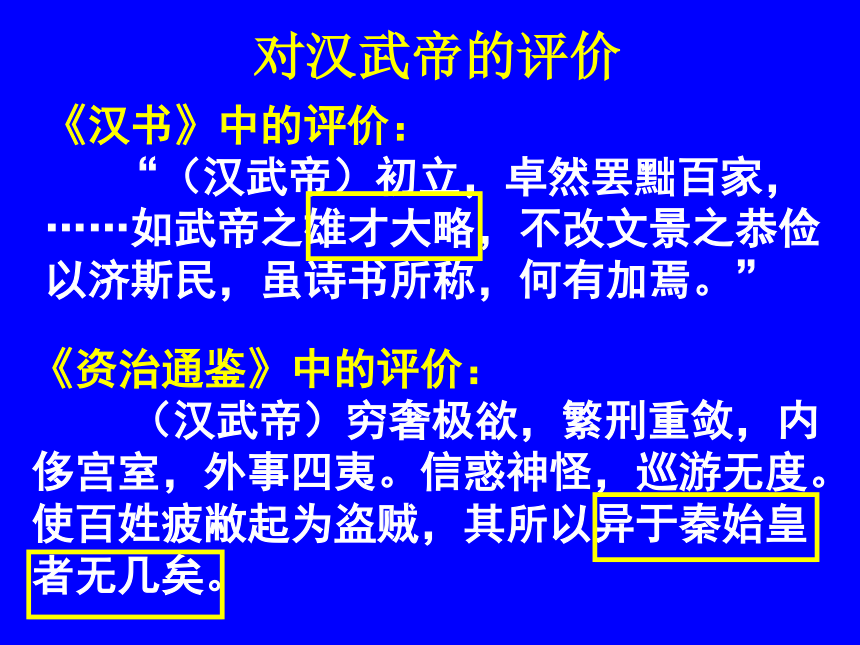 对汉武帝的评价

《汉书》中的评价：

“（汉武帝）初立，卓然罢黜百家，……如武帝之雄才大略，不改文景之恭俭以济斯民，虽诗书所称，何有加焉。”

《资治通鉴》中的评价：

（汉武帝）穷奢极欲，繁刑重敛，内侈宫室，外事四夷。信惑神怪，巡游无度。使百姓疲敝起为盗贼，其所以异于秦始皇者无几矣。